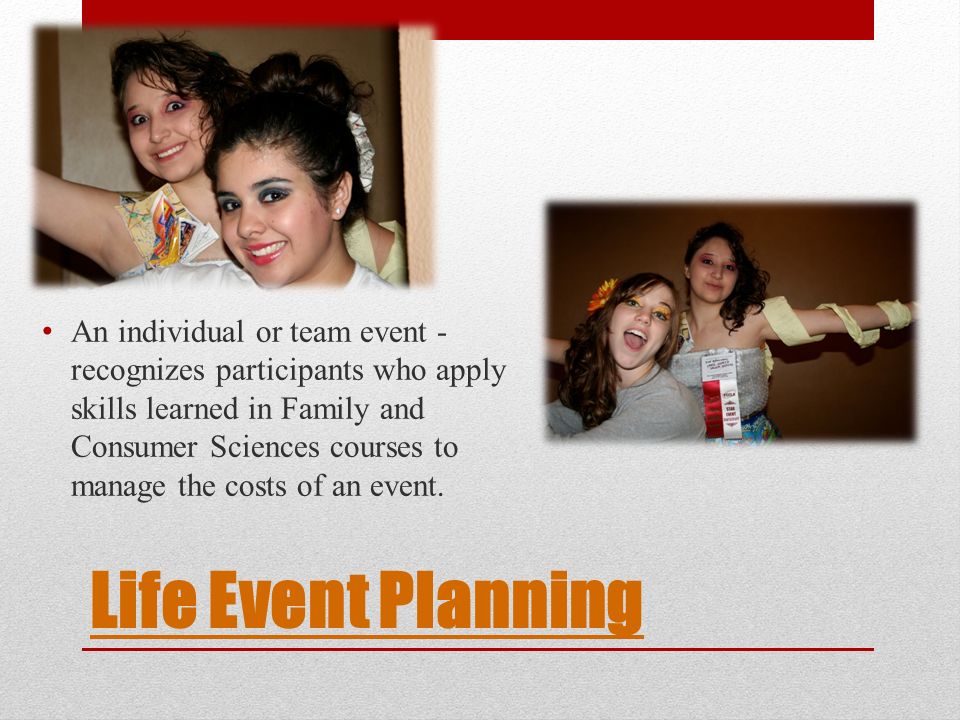 • An individual or team event - recognizes participants who apply skills learned in Family and Consumer Sciences courses to manage the costs of an event.

Life Event Planning